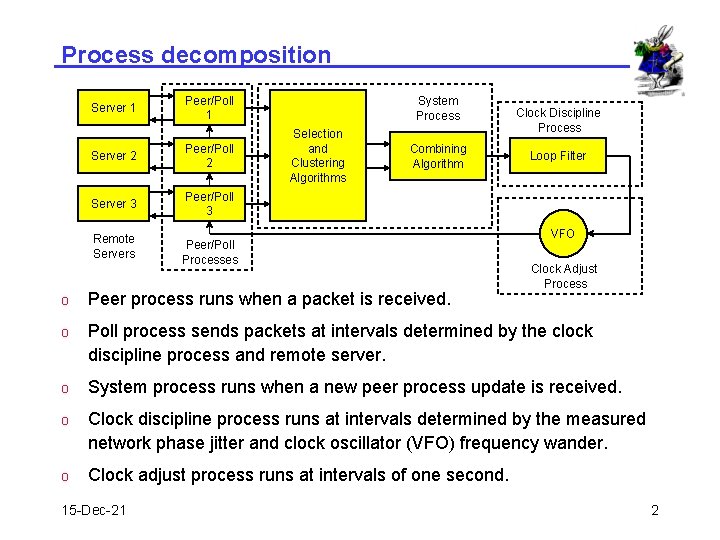 Process decomposition

Server 1

Server 2

Server 3

Remote Servers

Peer/Poll 1

Peer/Poll 2

Peer/Poll 3

Peer/Poll Processes

Selection and Clustering Algorithms

System Process

Combining Algorithm

Clock Discipline Process

Loop Filter

VFO

Clock Adjust Process

o Peer process runs when a packet is received.

o Poll process sends packets at intervals determined by the clock discipline process and remote server.

o System process runs when a new peer process update is received.

o Clock discipline process runs at intervals determined by the measured network phase jitter and clock oscillator (VFO) frequency wander.

o Clock adjust process runs at intervals of one second.

15-Dec-21

2